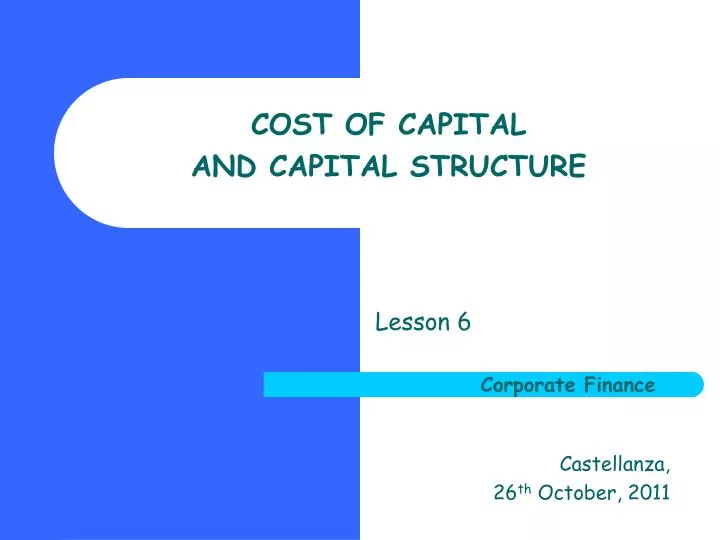 COST OF CAPITAL
AND CAPITAL STRUCTURE

Lesson 6

Corporate Finance

Castellanza,
26$^{th}$ October, 2011